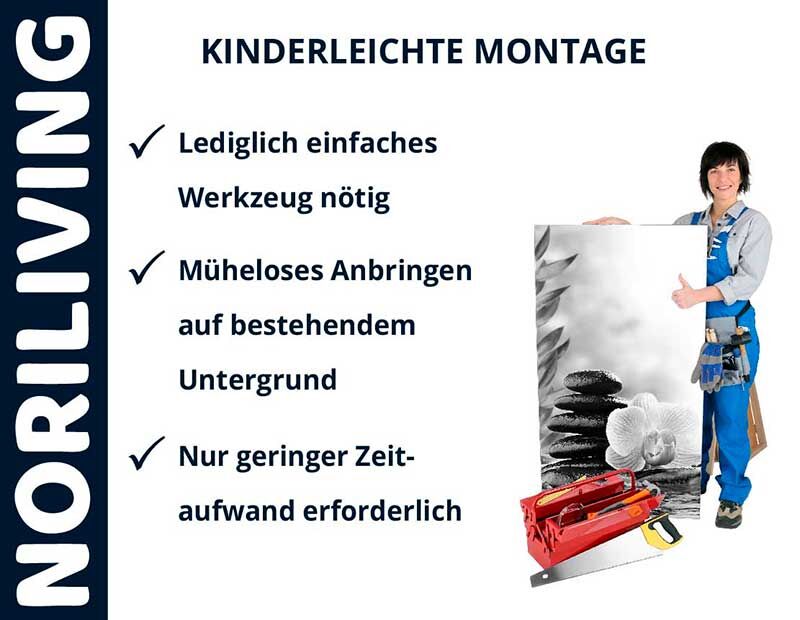 NORILIVING

KINDERLEICHTE MONTAGE

✓ Lediglich einfaches Werkzeug nötig

✓ Müheloses Anbringen auf bestehendem Untergrund

✓ Nur geringer Zeitaufwand erforderlich